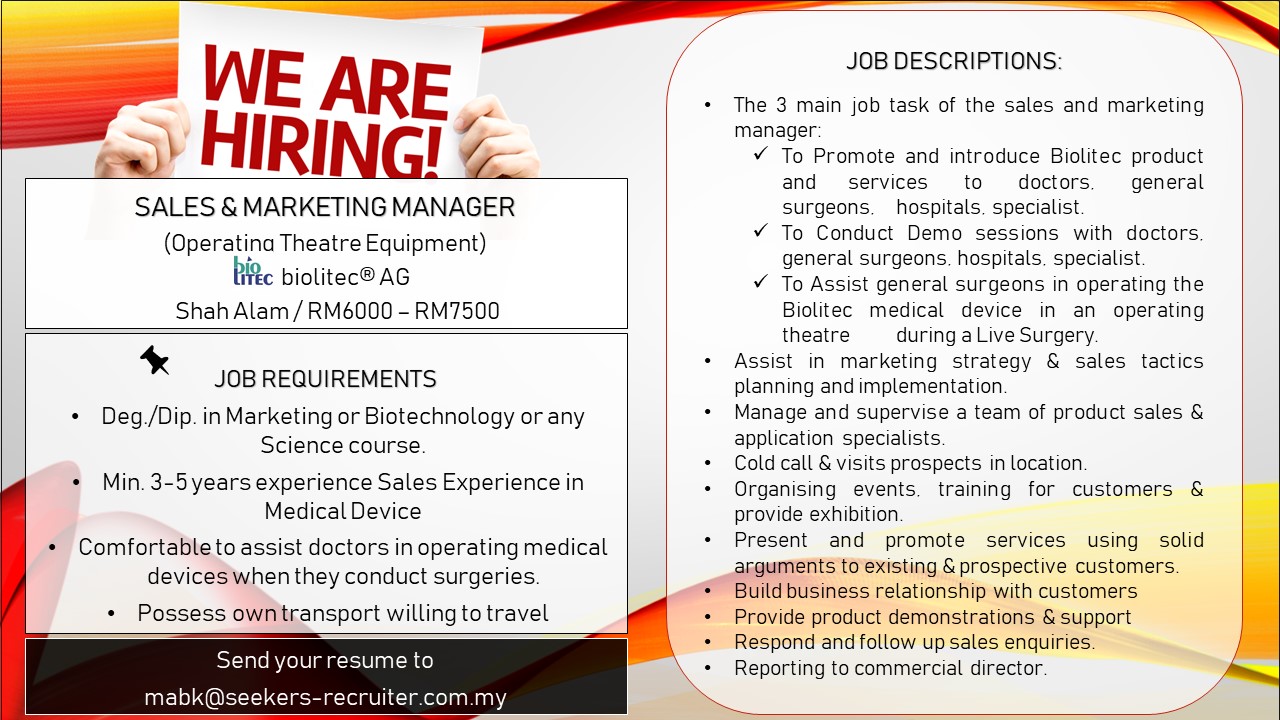 WE ARE HIRING!

SALES & MARKETING MANAGER
(Operating Theatre Equipment)
bio LITEC biolitec® AG
Shah Alam / RM6000 – RM7500

JOB REQUIREMENTS
• Deg./Dip. in Marketing or Biotechnology or any Science course.
• Min. 3-5 years experience Sales Experience in Medical Device
• Comfortable to assist doctors in operating medical devices when they conduct surgeries.
• Possess own transport willing to travel

Send your resume to
mabk@seekers-recruiter.com.my

JOB DESCRIPTIONS:
• The 3 main job task of the sales and marketing manager:
✓ To Promote and introduce Biolitec product and services to doctors, general surgeons, hospitals, specialist.
✓ To Conduct Demo sessions with doctors, general surgeons, hospitals, specialist.
✓ To Assist general surgeons in operating the Biolitec medical device in an operating theatre during a Live Surgery.
• Assist in marketing strategy & sales tactics planning and implementation.
• Manage and supervise a team of product sales & application specialists.
• Cold call & visits prospects in location.
• Organising events, training for customers & provide exhibition.
• Present and promote services using solid arguments to existing & prospective customers.
• Build business relationship with customers
• Provide product demonstrations & support
• Respond and follow up sales enquiries.
• Reporting to commercial director.